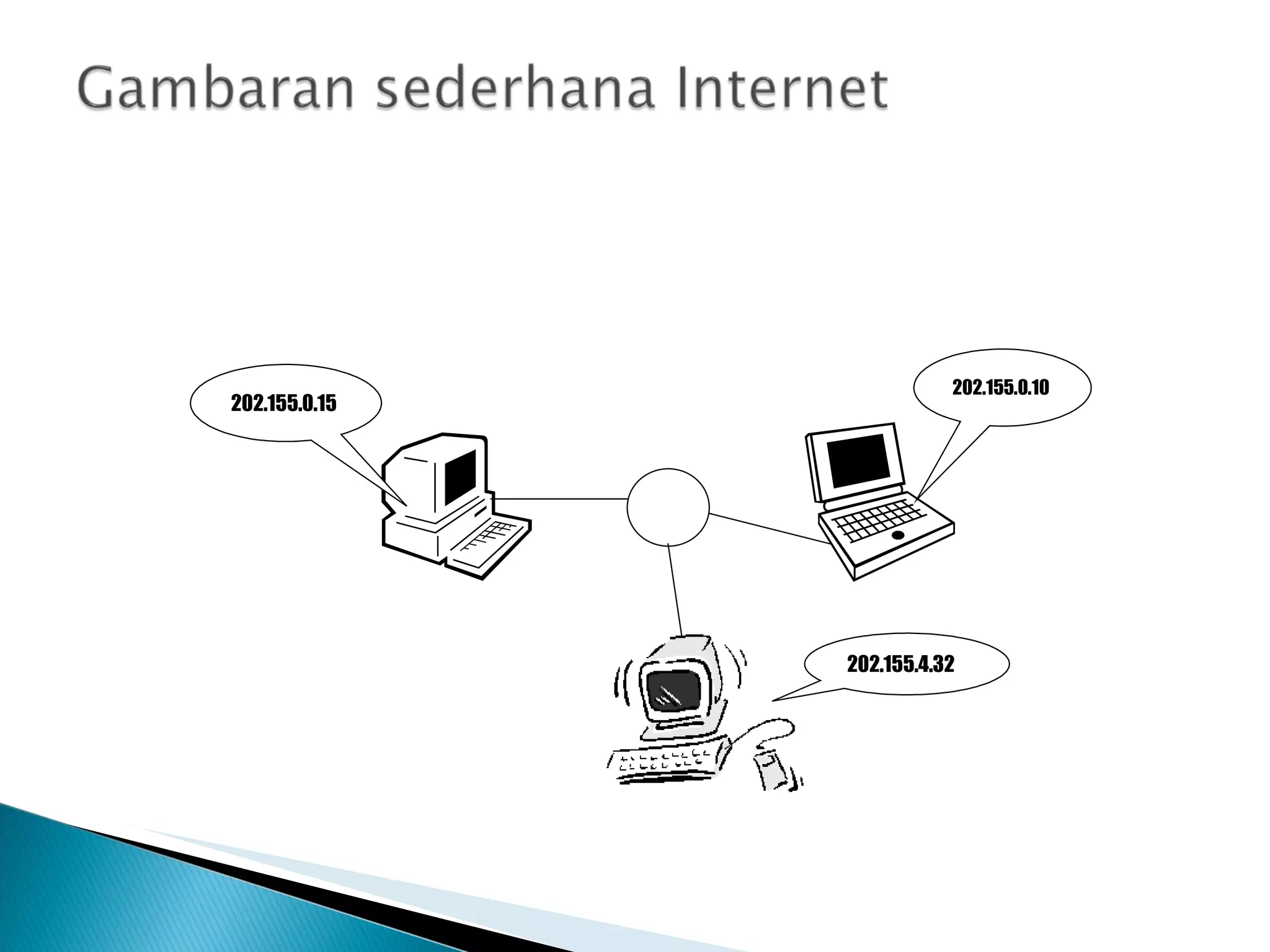 Gambaran sederhana Internet

202.155.0.15

202.155.0.10

202.155.4.32